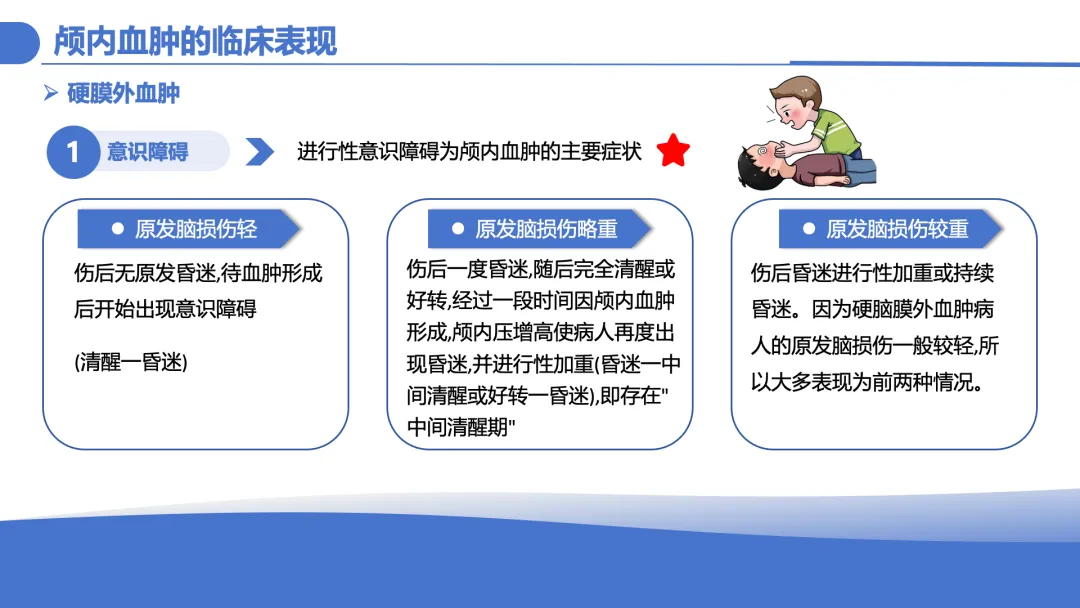 颅内血肿的临床表现

➢ 硬膜外血肿

1 意识障碍

进行性意识障碍为颅内血肿的主要症状

● 原发脑损伤轻

伤后无原发昏迷,待血肿形成后开始出现意识障碍

(清醒一昏迷)

● 原发脑损伤略重

伤后一度昏迷,随后完全清醒或好转,经过一段时间因颅内血肿形成,颅内压增高使病人再度出现昏迷,并进行性加重(昏迷一中间清醒或好转一昏迷),即存在"中间清醒期"

● 原发脑损伤较重

伤后昏迷进行性加重或持续昏迷。因为硬脑膜外血肿病人的原发脑损伤一般较轻,所以大多表现为前两种情况。